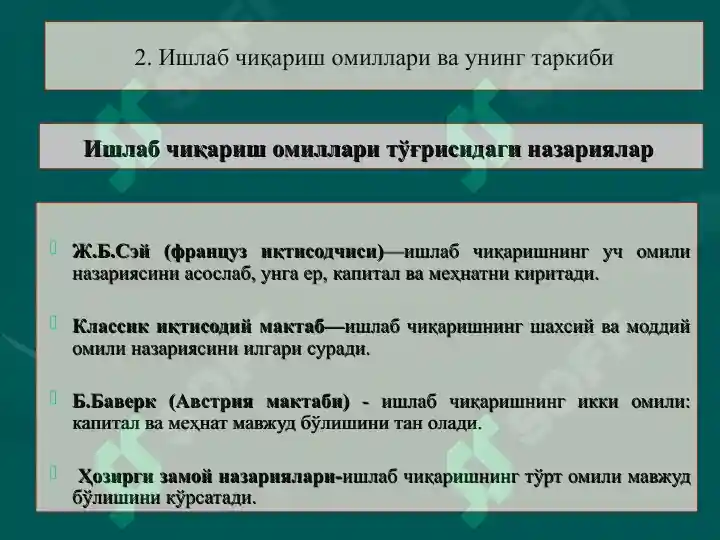 2. Ишлаб чиқариш омиллари ва унинг таркиби

Ишлаб чиқариш омиллари тўғрисидаги назариялар

Ж.Б.Сэй (француз иқтисодчиси)—ишлаб чиқаришнинг уч омили назариясини асослаб, унга ер, капитал ва меҳнатни киритади.

Классик иқтисодий мактаб—ишлаб чиқаришнинг шахсий ва моддий омили назариясини илгари суради.

Б.Баверк (Австрия мактаби) - ишлаб чиқаришнинг икки омили: капитал ва меҳнат мавжуд бўлишини тан олади.

Ҳозирги замой назариялари-ишлаб чиқаришнинг тўрт омили мавжуд бўлишини кўрсатади.